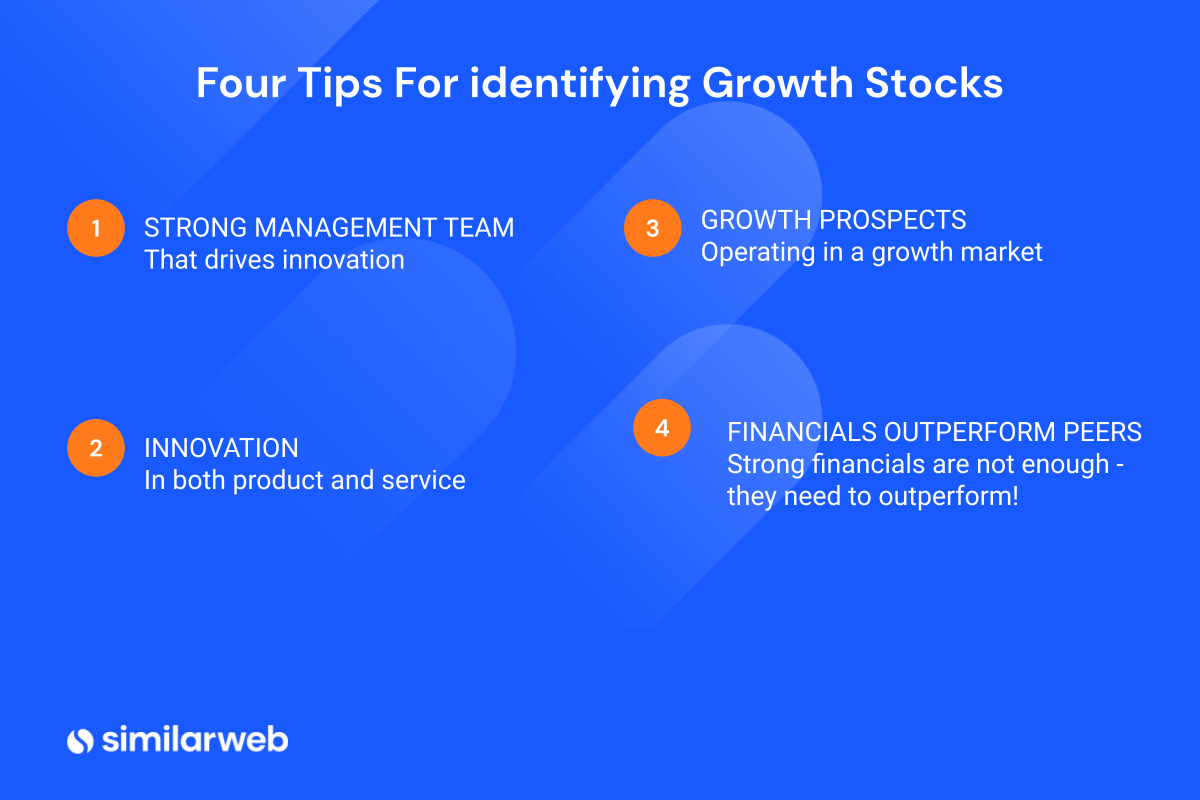 Four Tips For identifying Growth Stocks

1 STRONG MANAGEMENT TEAM
That drives innovation

2 INNOVATION
In both product and service

3 GROWTH PROSPECTS
Operating in a growth market

4 FINANCIALS OUTPERFORM PEERS
Strong financials are not enough - they need to outperform!

similarweb